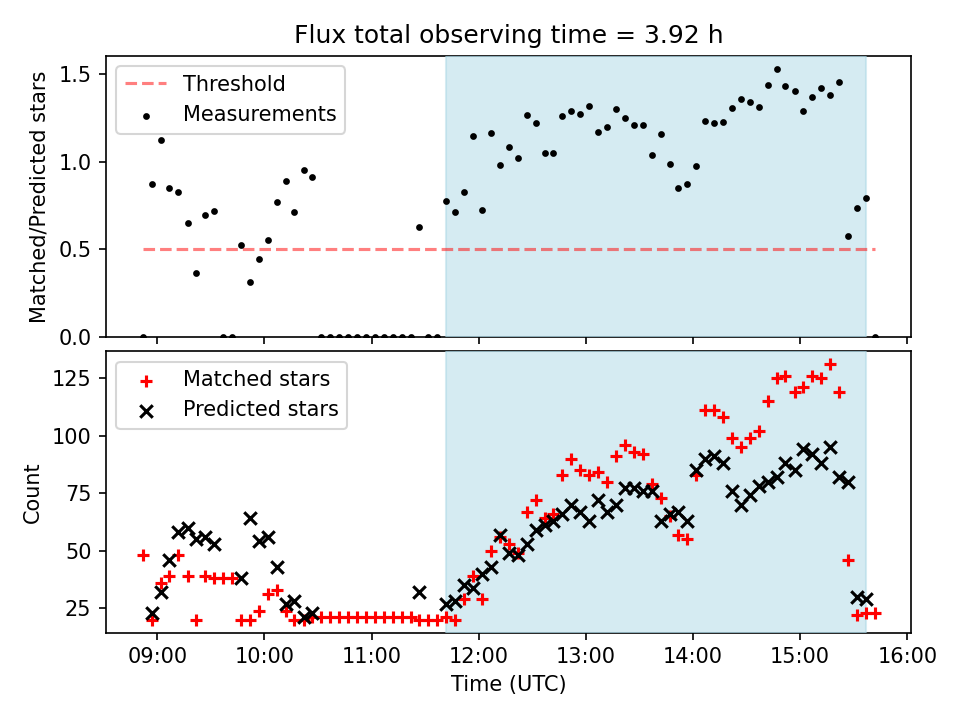 Flux total observing time = 3.92 h

Threshold
Measurements

Matched/Predicted stars

1.5
1.0
0.5
0.0

Matched stars
Predicted stars

Count

125
100
75
50
25

09:00
10:00
11:00
12:00
13:00
14:00
15:00
16:00

Time (UTC)